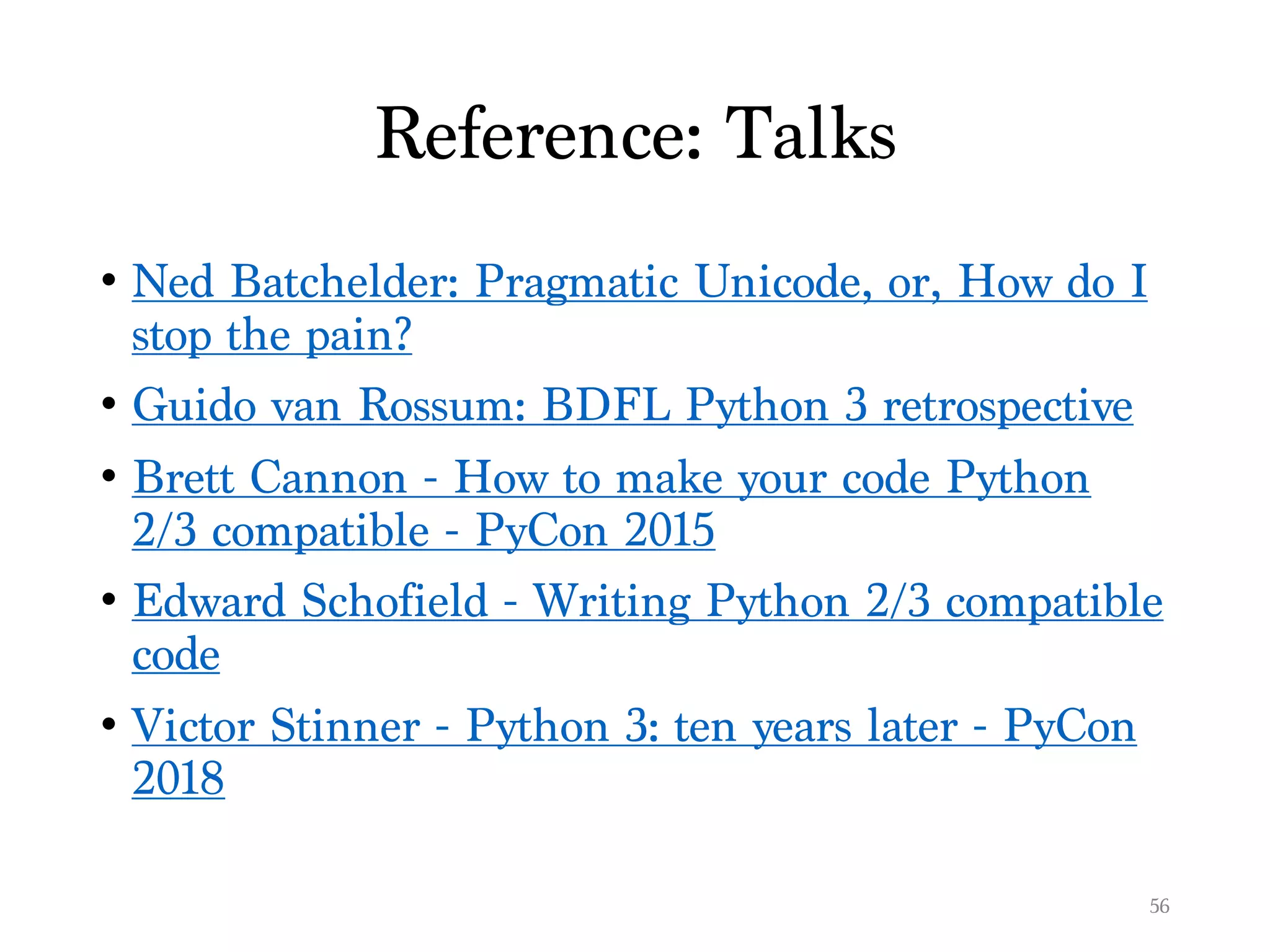 Reference: Talks

• Ned Batchelder: Pragmatic Unicode, or, How do I stop the pain?
• Guido van Rossum: BDFL Python 3 retrospective
• Brett Cannon - How to make your code Python 2/3 compatible - PyCon 2015
• Edward Schofield - Writing Python 2/3 compatible code
• Victor Stinner - Python 3: ten years later - PyCon 2018

56